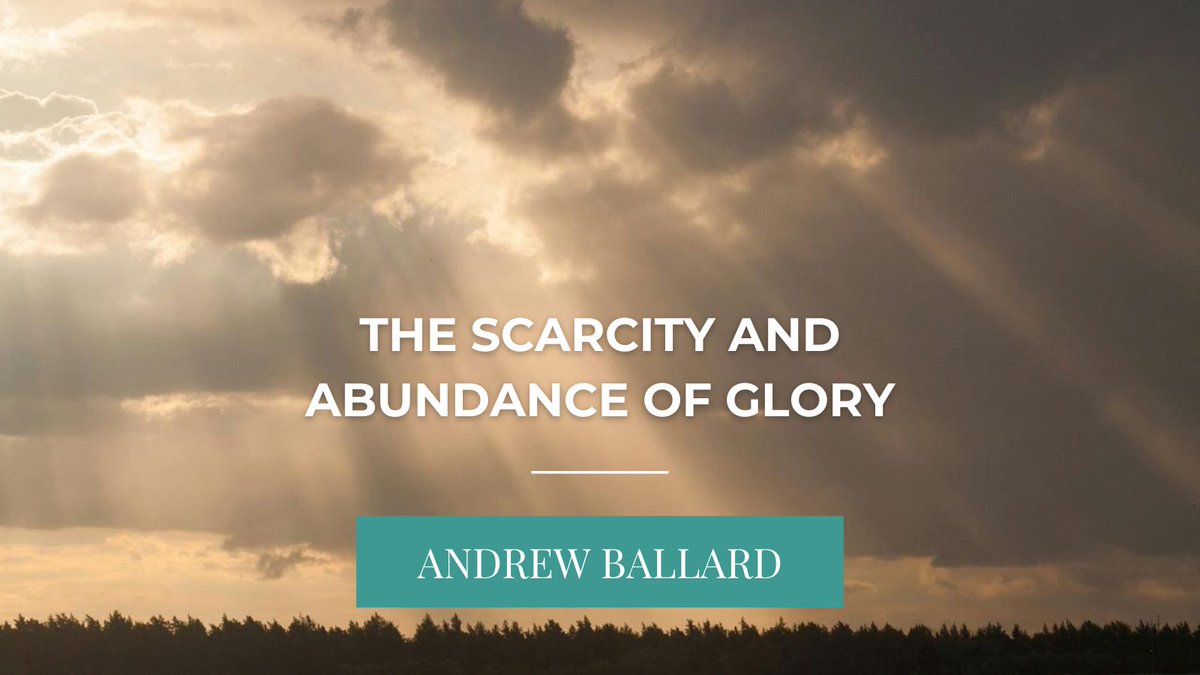 THE SCARCITY AND ABUNDANCE OF GLORY

ANDREW BALLARD